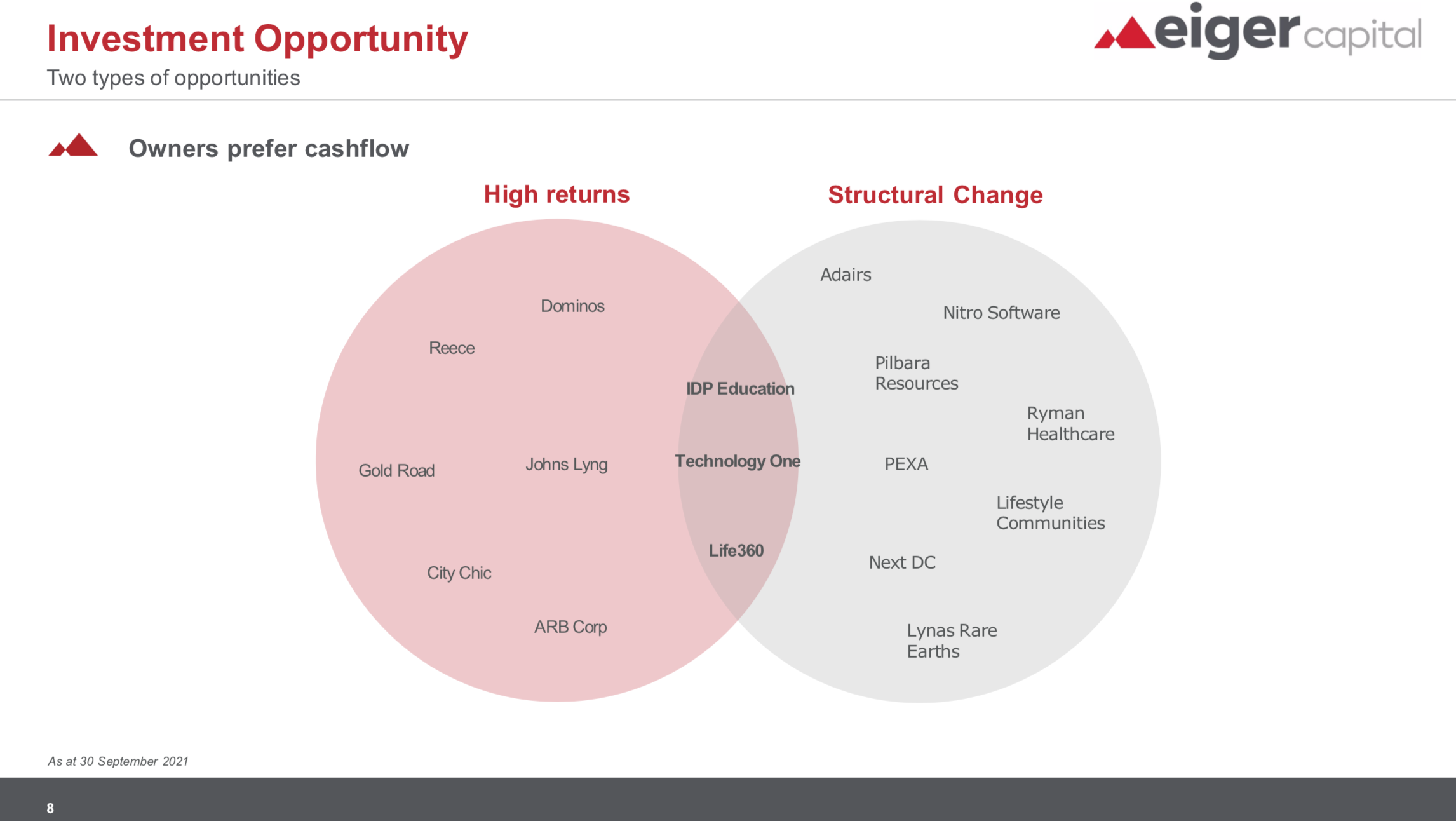 Investment Opportunity
Two types of opportunities

eiger capital

Owners prefer cashflow

High returns

Structural Change

Dominos

Reece

Gold Road

Johns Lyng

City Chic

ARB Corp

IDP Education

Technology One

Life360

Adairs

Nitro Software

Pilbara Resources

Ryman Healthcare

PEXA

Lifestyle Communities

Next DC

Lynas Rare Earths

As at 30 September 2021

8